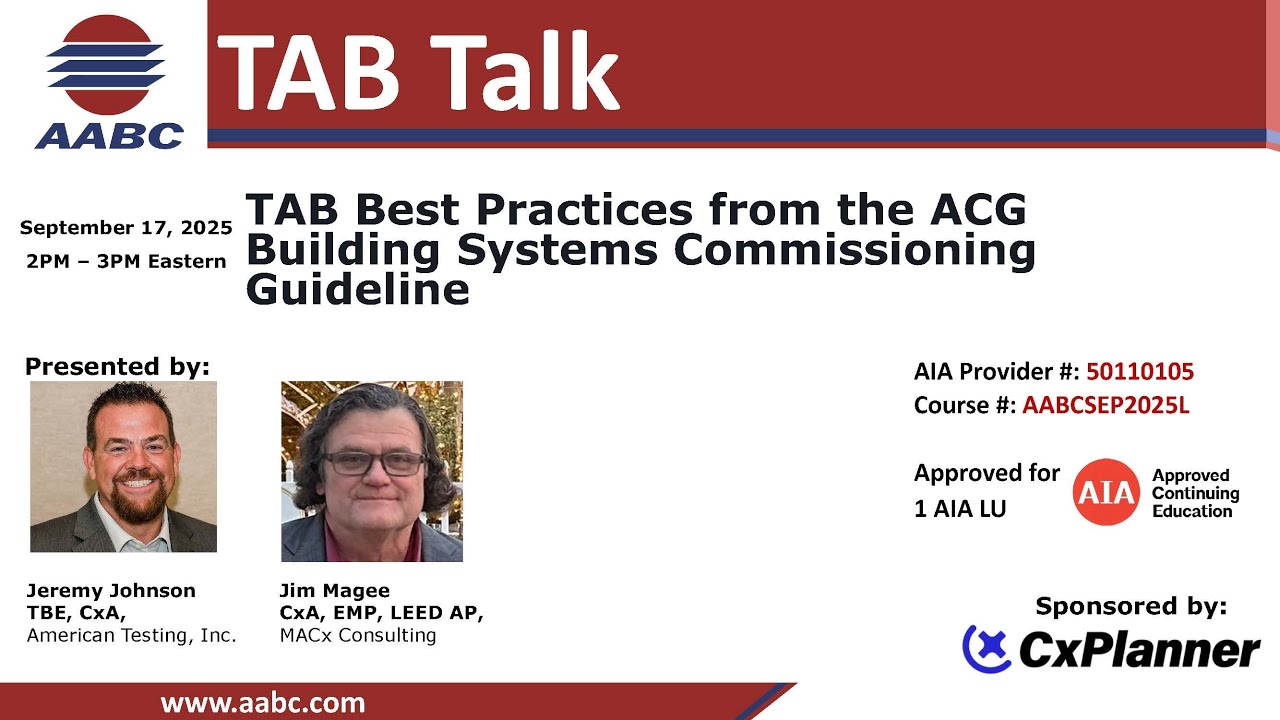 AABC

TAB Talk

September 17, 2025
2PM – 3PM Eastern

TAB Best Practices from the ACG Building Systems Commissioning Guideline

Presented by:

Jeremy Johnson
TBE, CxA,
American Testing, Inc.

Jim Magee
CxA, EMP, LEED AP,
MACx Consulting

AIA Provider #: 50110105
Course #: AABCSEP2025L

Approved for 1 AIA LU

AIA Approved Continuing Education

Sponsored by:
CxPlanner

www.aabc.com